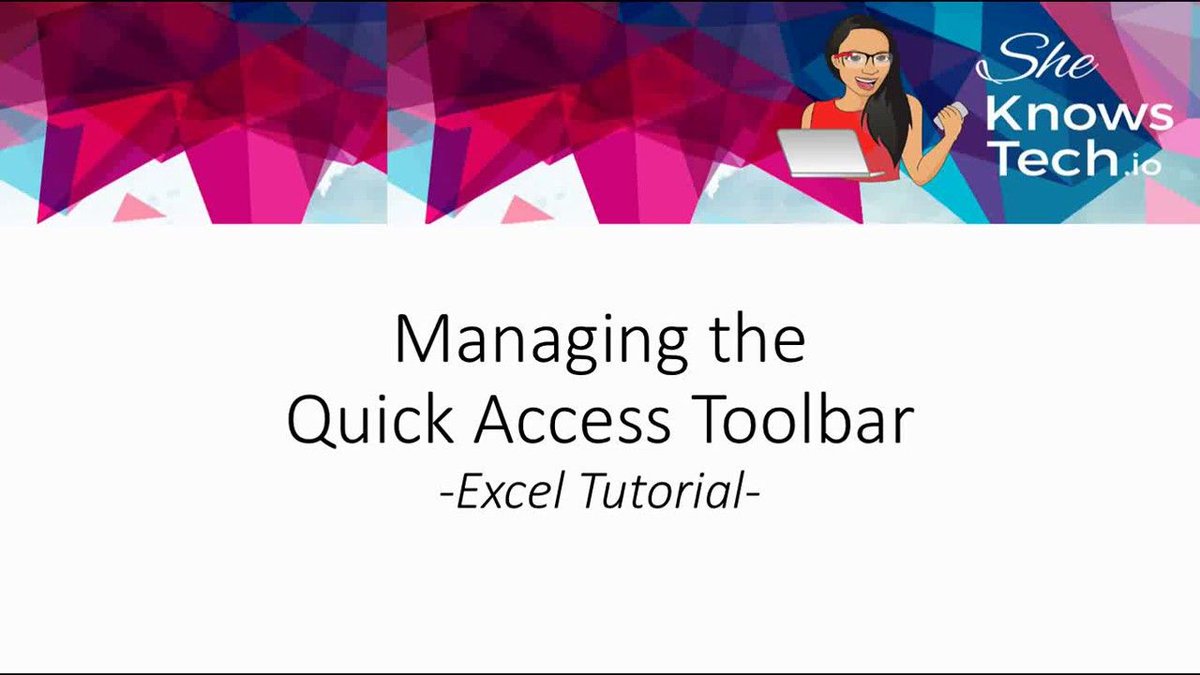 She Knows Tech.io

Managing the Quick Access Toolbar
-Excel Tutorial-